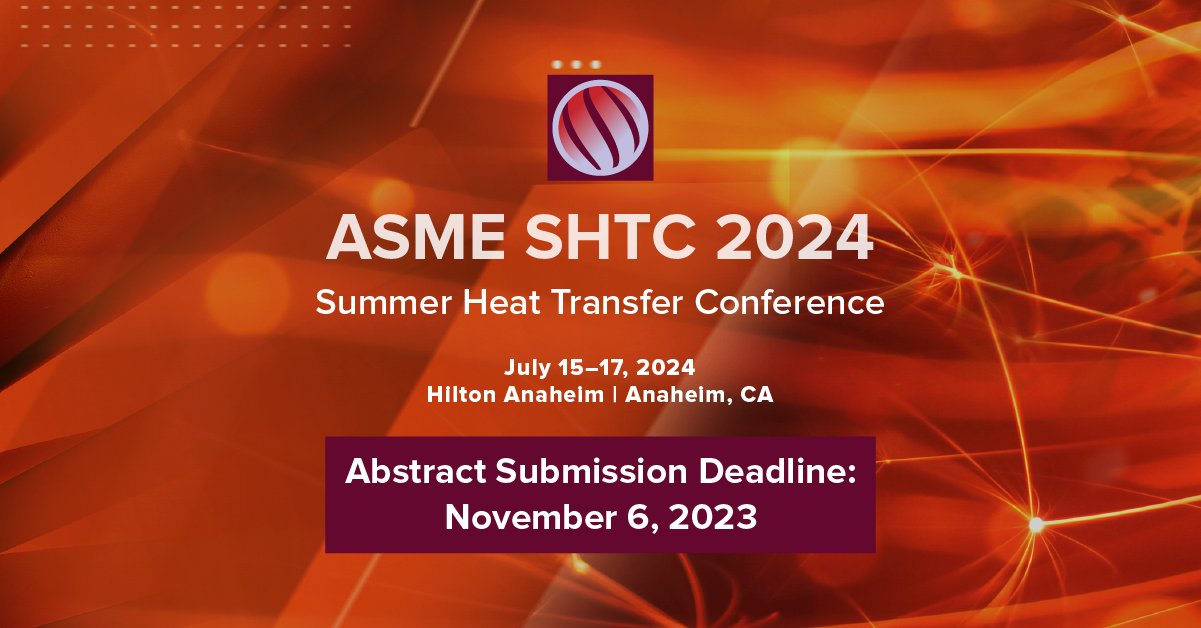 ASME SHTC 2024
Summer Heat Transfer Conference

July 15–17, 2024
Hilton Anaheim | Anaheim, CA

Abstract Submission Deadline:
November 6, 2023